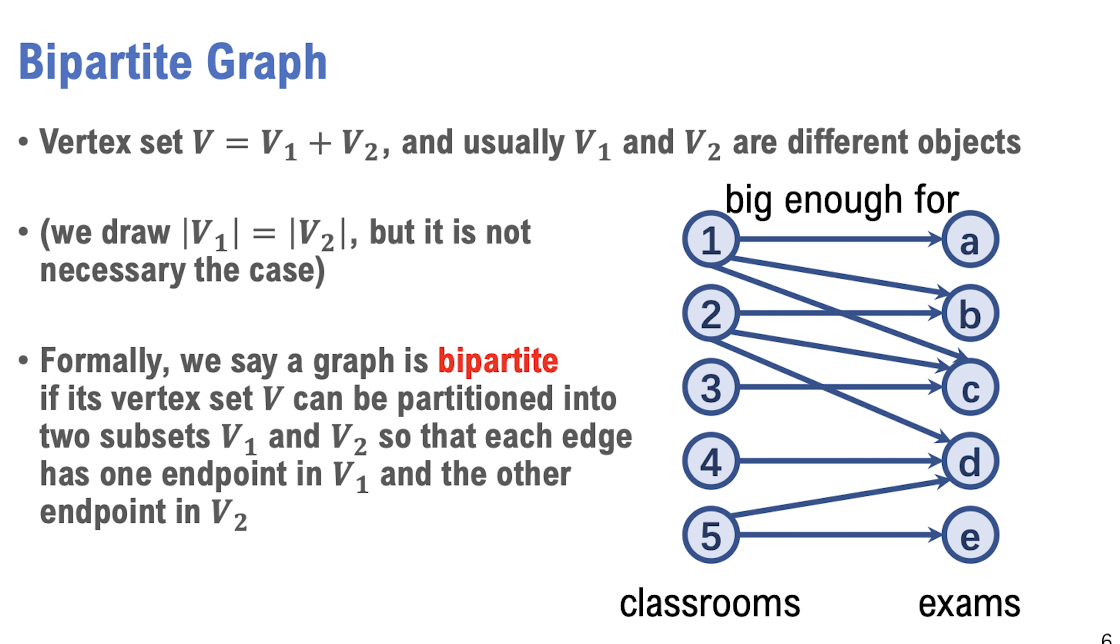 Bipartite Graph

• Vertex set $V = V_1 + V_2$, and usually $V_1$ and $V_2$ are different objects

• (we draw $|V_1| = |V_2|$, but it is not necessary the case)

• Formally, we say a graph is bipartite if its vertex set $V$ can be partitioned into two subsets $V_1$ and $V_2$ so that each edge has one endpoint in $V_1$ and the other endpoint in $V_2$

big enough for

1 2 3 4 5

a b c d e

classrooms exams

6